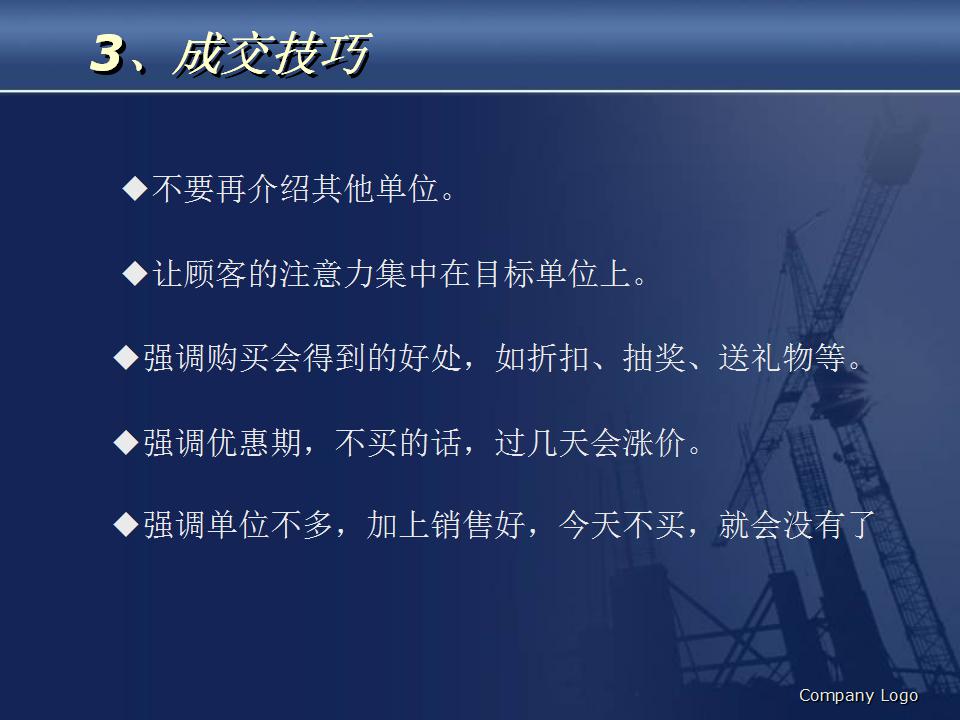 3、成交技巧

◆不要再介绍其他单位。

◆让顾客的注意力集中在目标单位上。

◆强调购买会得到的好处，如折扣、抽奖、送礼物等。

◆强调优惠期，不买的话，过几天会涨价。

◆强调单位不多，加上销售好，今天不买，就会没有了

Company Logo